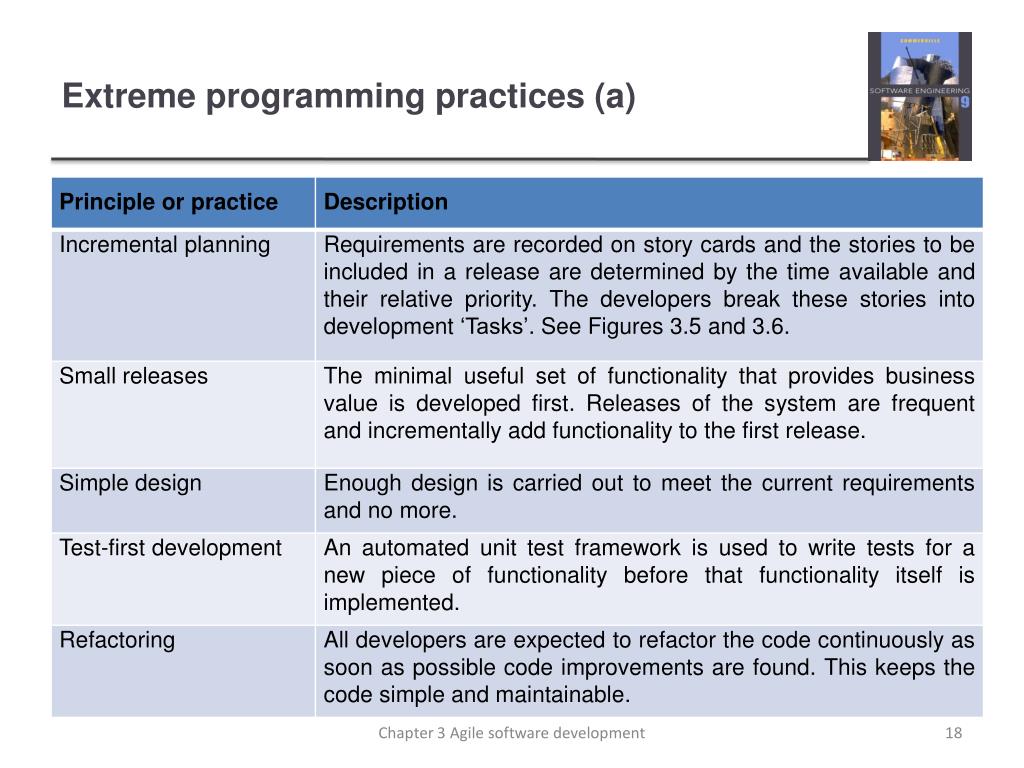 Extreme programming practices (a)

SOMMERVILLE
SOFTWARE ENGINEERING
9

| Principle or practice | Description |
|---|---|
| Incremental planning | Requirements are recorded on story cards and the stories to be included in a release are determined by the time available and their relative priority. The developers break these stories into development ‘Tasks’. See Figures 3.5 and 3.6. |
| Small releases | The minimal useful set of functionality that provides business value is developed first. Releases of the system are frequent and incrementally add functionality to the first release. |
| Simple design | Enough design is carried out to meet the current requirements and no more. |
| Test-first development | An automated unit test framework is used to write tests for a new piece of functionality before that functionality itself is implemented. |
| Refactoring | All developers are expected to refactor the code continuously as soon as possible code improvements are found. This keeps the code simple and maintainable. |

Chapter 3 Agile software development

18